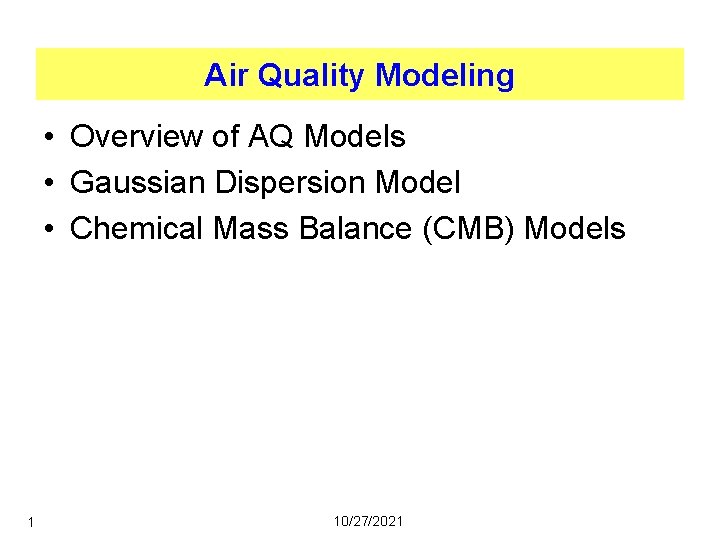 Air Quality Modeling

• Overview of AQ Models
• Gaussian Dispersion Model
• Chemical Mass Balance (CMB) Models

1

10/27/2021